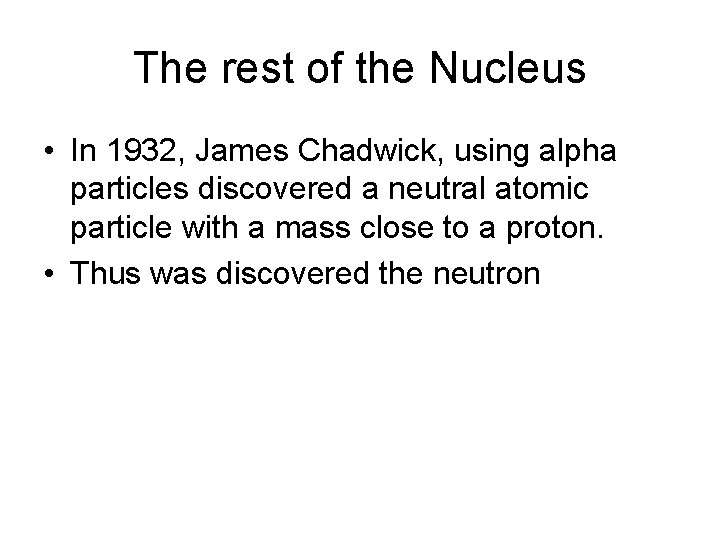 The rest of the Nucleus

• In 1932, James Chadwick, using alpha particles discovered a neutral atomic particle with a mass close to a proton.
• Thus was discovered the neutron